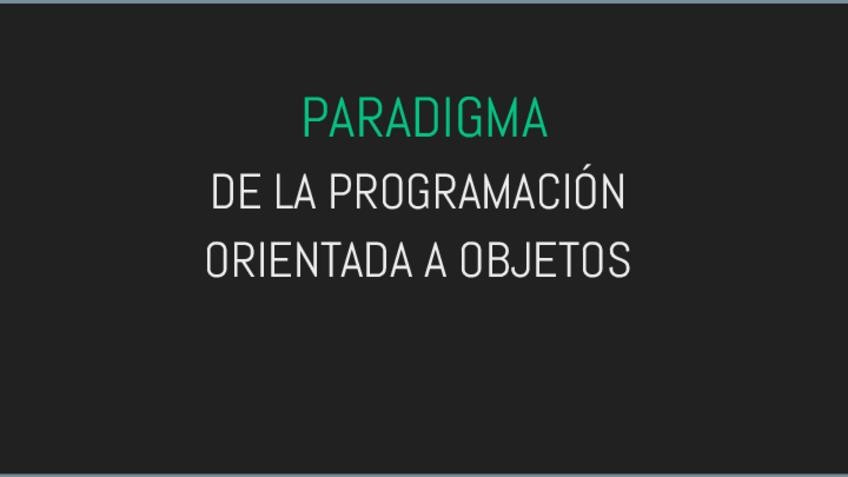 PARADIGMA
DE LA PROGRAMACIÓN
ORIENTADA A OBJETOS